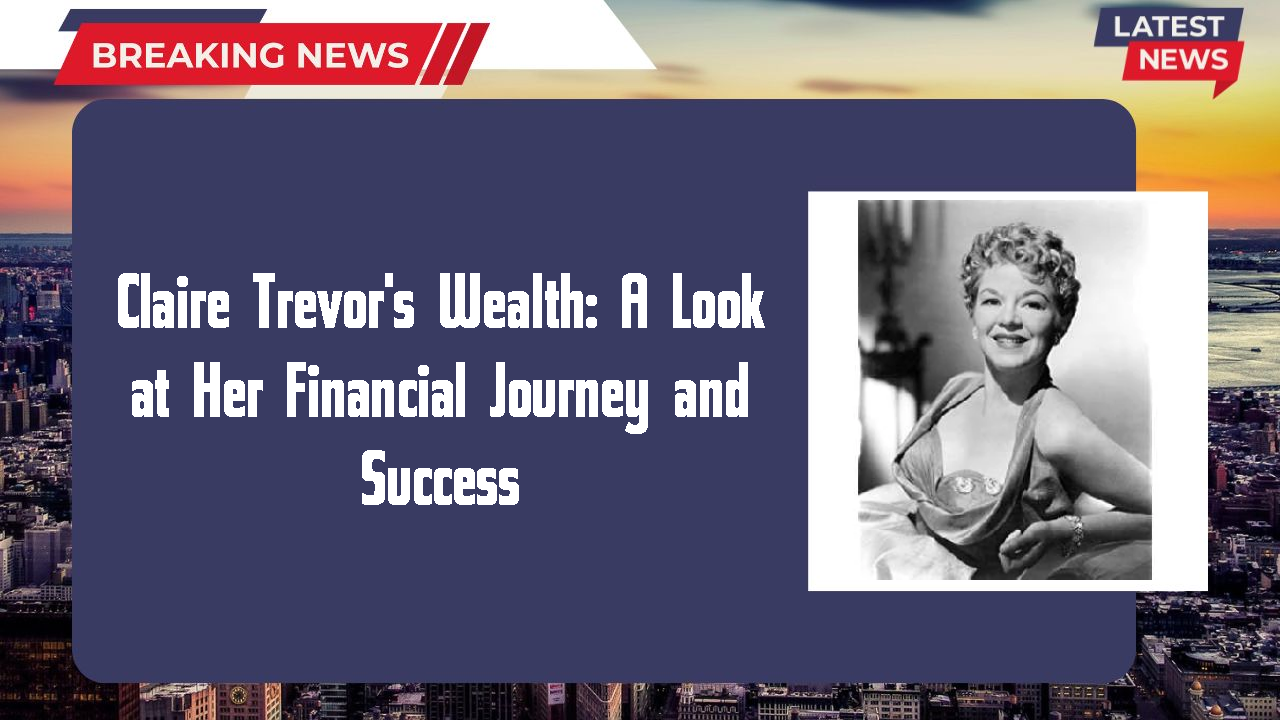 BREAKING NEWS

LATEST NEWS

Claire Trevor's Wealth: A Look at Her Financial Journey and Success